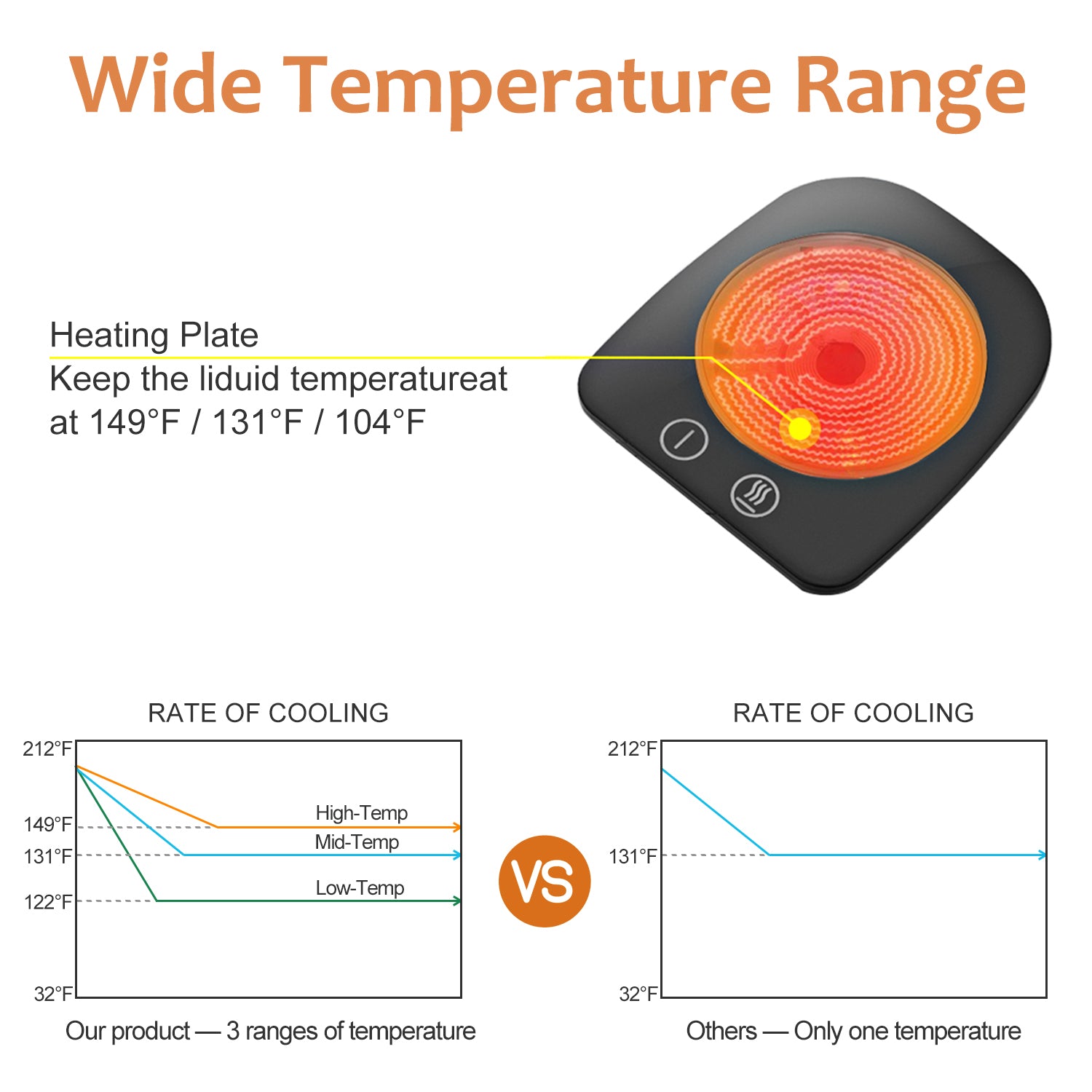 Wide Temperature Range

Heating Plate
Keep the liduid temperatureat at 149°F / 131°F / 104°F

RATE OF COOLING

212°F
149°F
131°F
122°F
32°F

High-Temp
Mid-Temp
Low-Temp

Our product — 3 ranges of temperature

VS

RATE OF COOLING

212°F
131°F
32°F

Others — Only one temperature